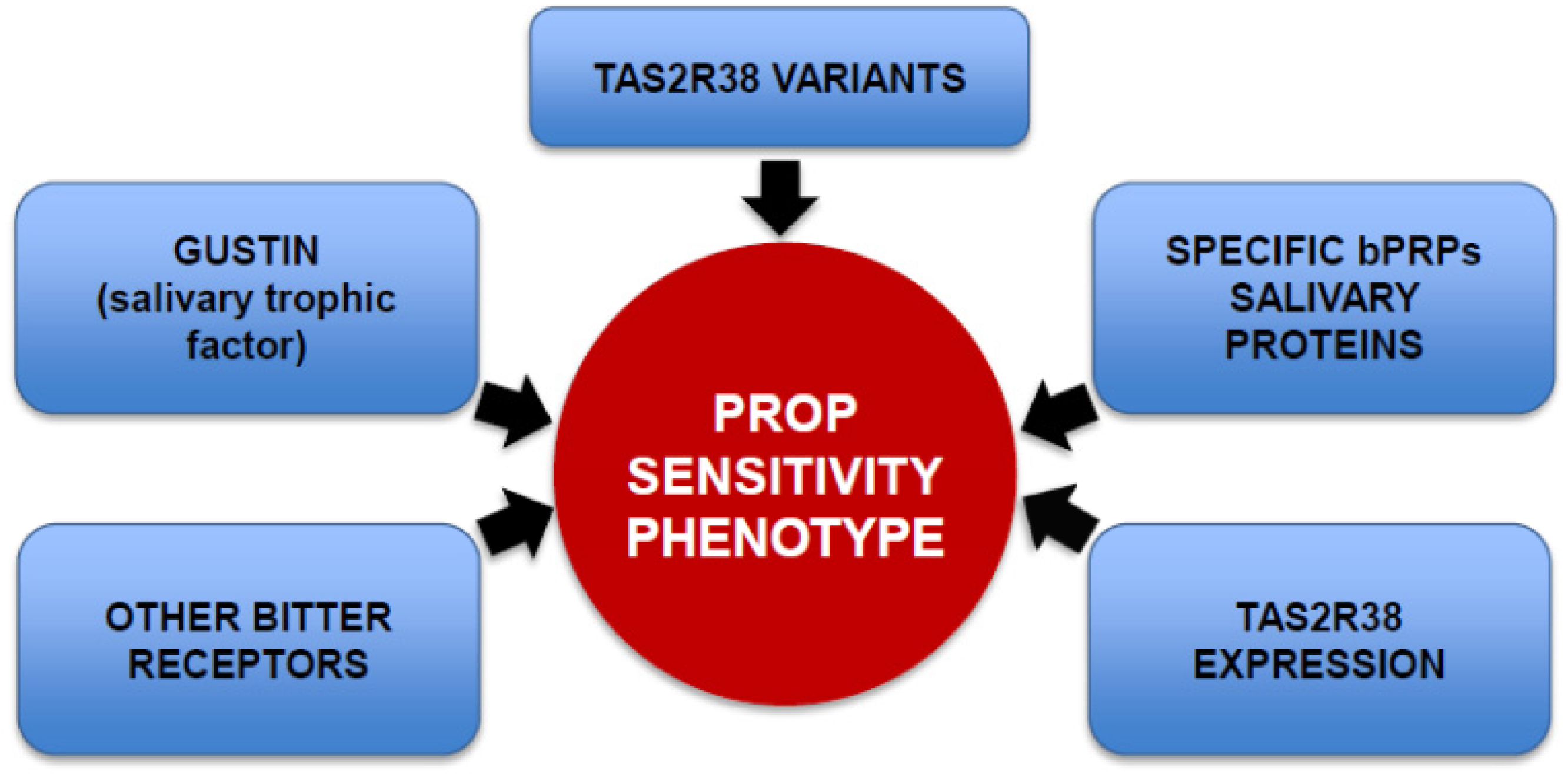 TAS2R38 VARIANTS

GUSTIN
(salivary trophic factor)

SPECIFIC bPRPs
SALIVARY
PROTEINS

PROP
SENSITIVITY
PHENOTYPE

OTHER BITTER
RECEPTORS

TAS2R38
EXPRESSION